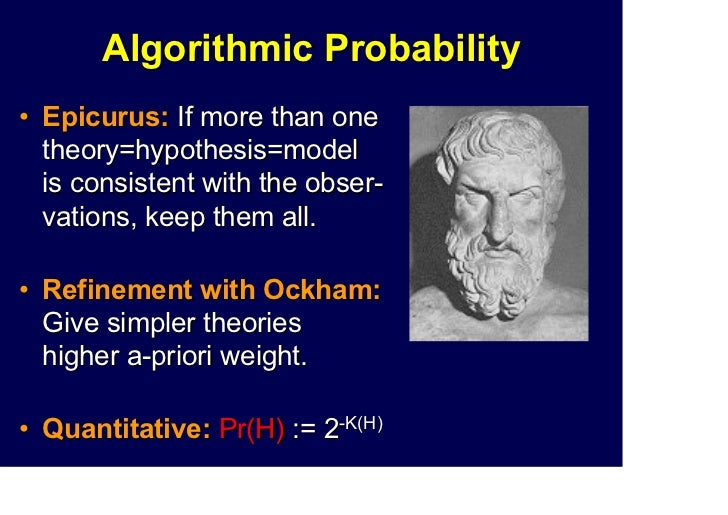 Algorithmic Probability

• Epicurus: If more than one theory=hypothesis=model is consistent with the observations, keep them all.

• Refinement with Ockham: Give simpler theories higher a-priori weight.

• Quantitative: $Pr(H) := 2^{-K(H)}$